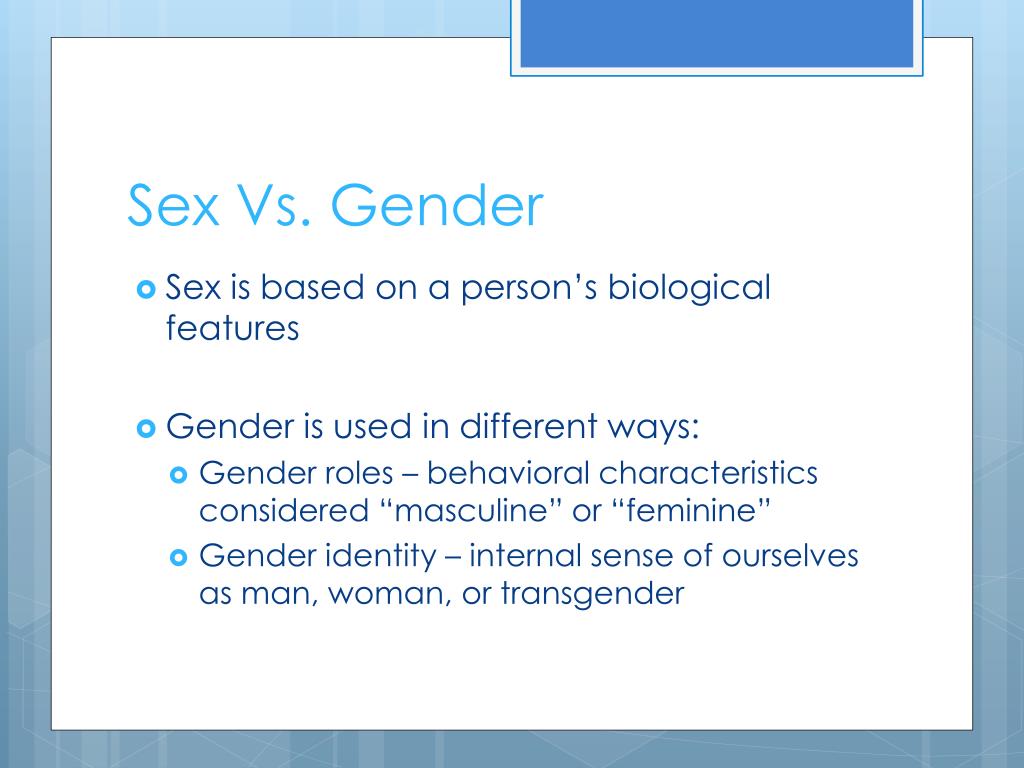 Sex Vs. Gender

Sex is based on a person’s biological features

Gender is used in different ways:

Gender roles – behavioral characteristics considered “masculine” or “feminine”

Gender identity – internal sense of ourselves as man, woman, or transgender